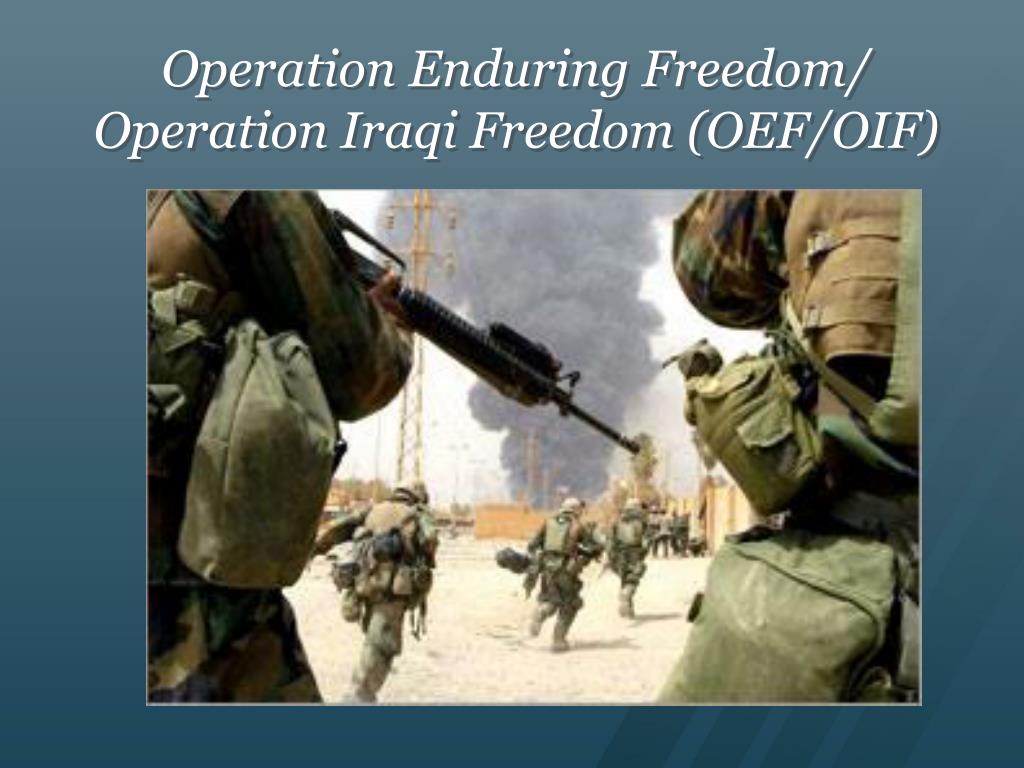 Operation Enduring Freedom/ Operation Iraqi Freedom (OEF/OIF)